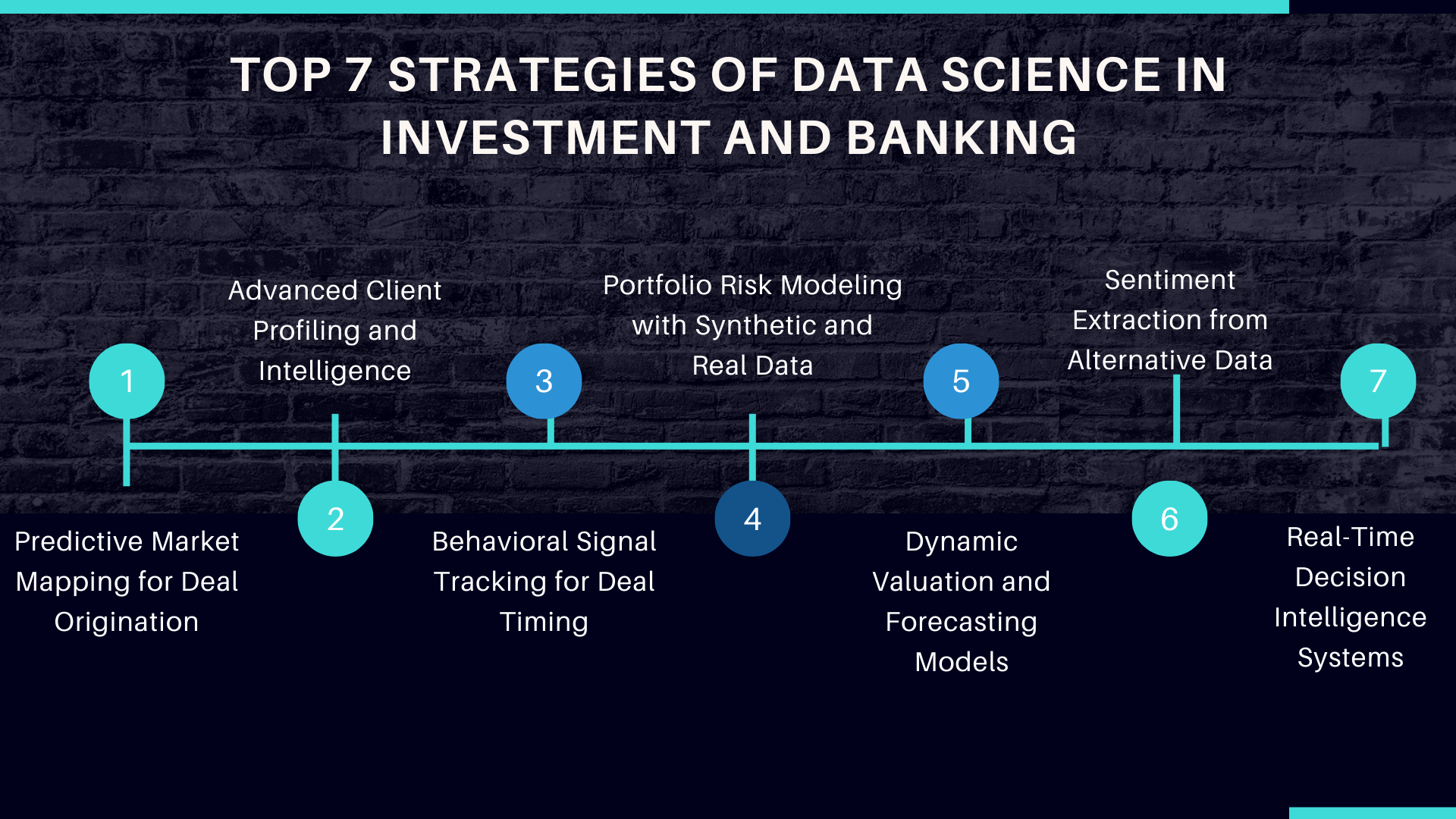 TOP 7 STRATEGIES OF DATA SCIENCE IN INVESTMENT AND BANKING

1

Predictive Market Mapping for Deal Origination

2

Advanced Client Profiling and Intelligence

3

Behavioral Signal Tracking for Deal Timing

4

Portfolio Risk Modeling with Synthetic and Real Data

5

Dynamic Valuation and Forecasting Models

6

Sentiment Extraction from Alternative Data

7

Real-Time Decision Intelligence Systems